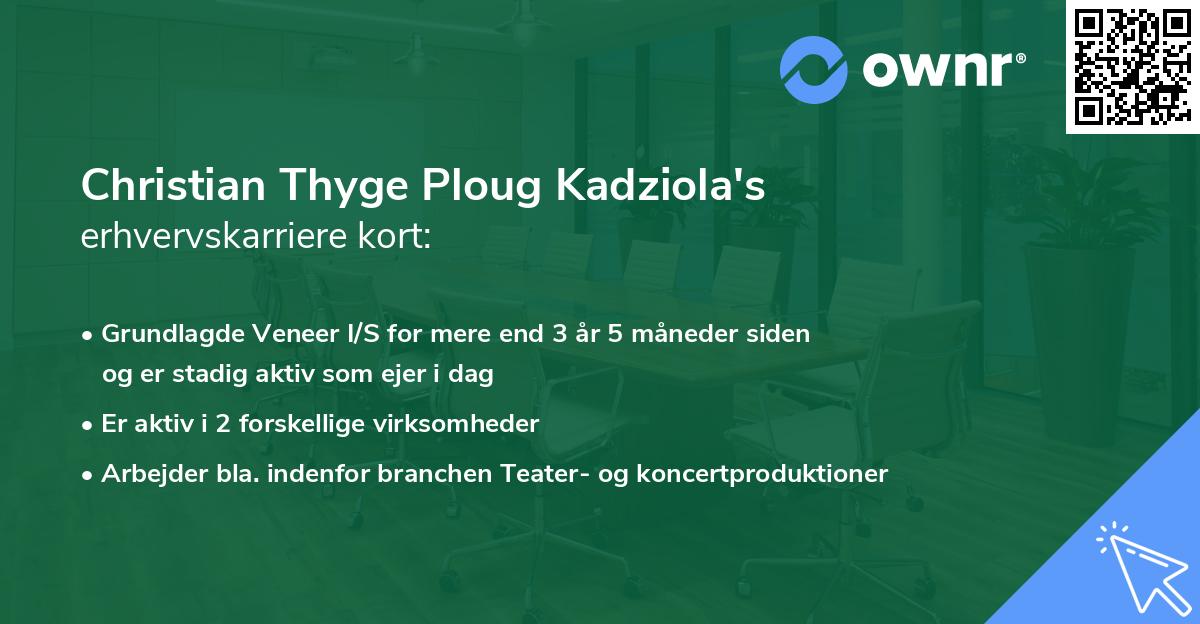 ownr®

Christian Thyge Ploug Kadziola's
erhvervskarriere kort:

• Grundlagde Veneer I/S for mere end 3 år 5 måneder siden og er stadig aktiv som ejer i dag
• Er aktiv i 2 forskellige virksomheder
• Arbejder bla. indenfor branchen Teater- og koncertproduktioner